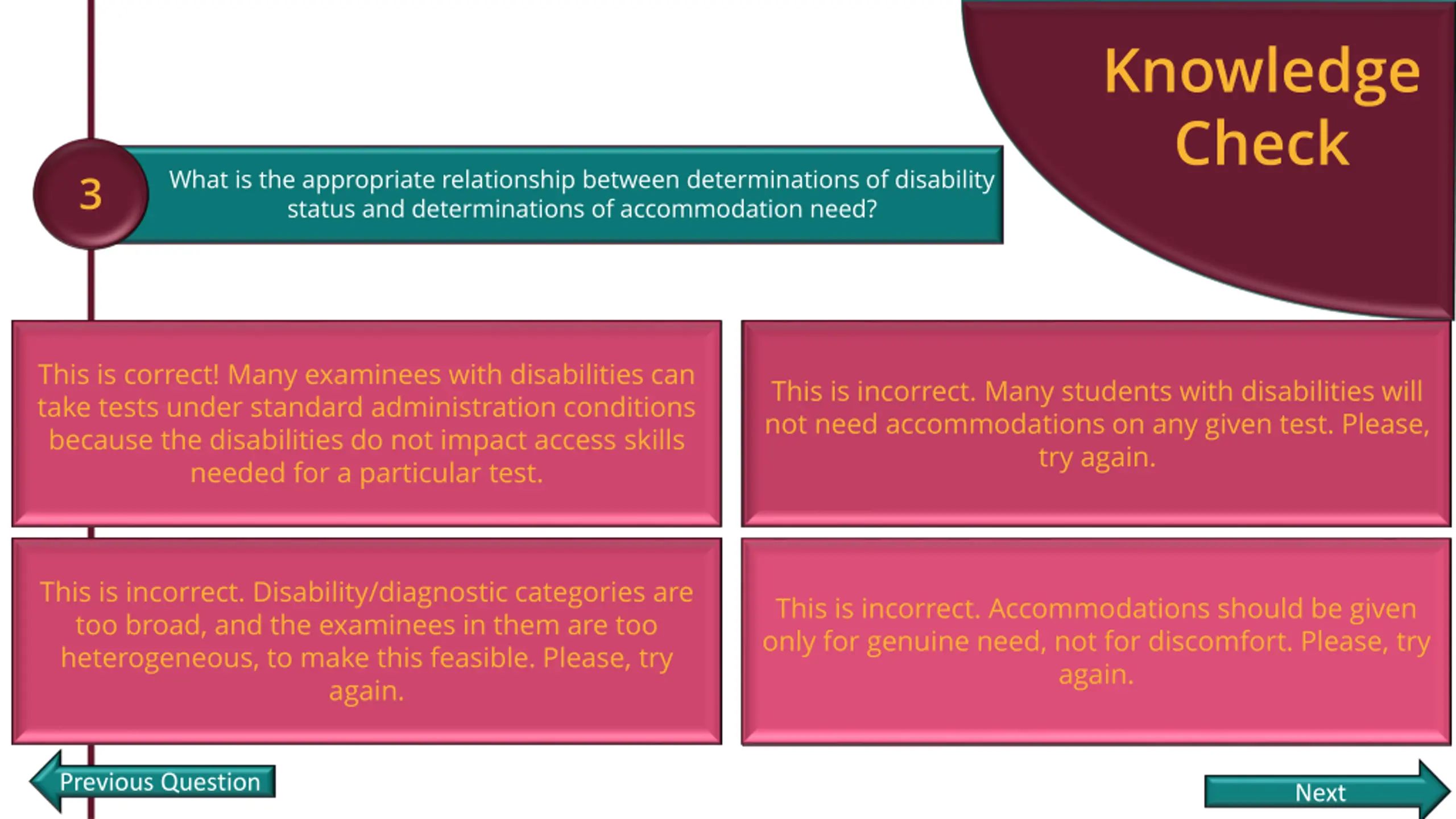 Knowledge Check

3

What is the appropriate relationship between determinations of disability status and determinations of accommodation need?

This is correct! Many examinees with disabilities can take tests under standard administration conditions because the disabilities do not impact access skills needed for a particular test.

This is incorrect. Many students with disabilities will not need accommodations on any given test. Please, try again.

This is incorrect. Disability/diagnostic categories are too broad, and the examinees in them are too heterogeneous, to make this feasible. Please, try again.

This is incorrect. Accommodations should be given only for genuine need, not for discomfort. Please, try again.

Previous Question

Next